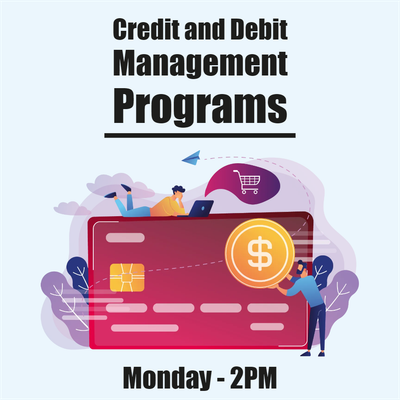 Credit and Debit
Management
Programs

$

Monday - 2PM